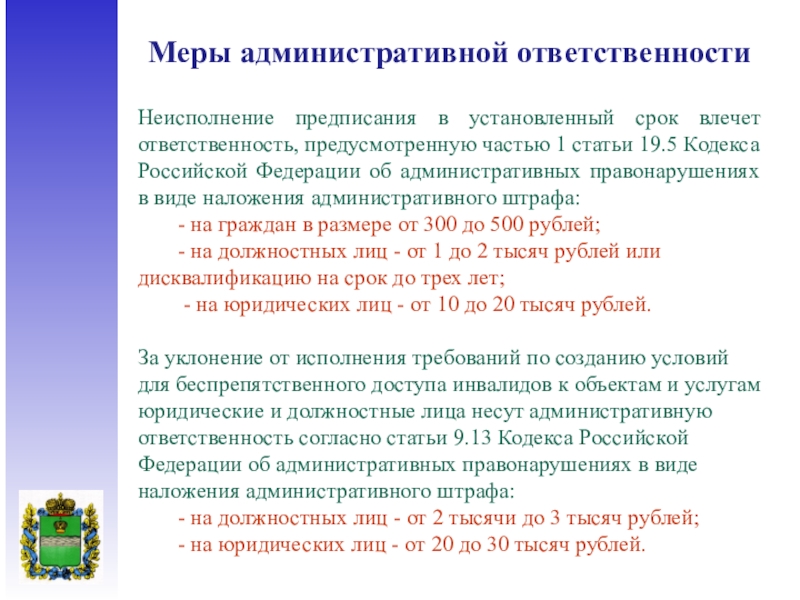 Меры административной ответственности

Неисполнение предписания в установленный срок влечет ответственность, предусмотренную частью 1 статьи 19.5 Кодекса Российской Федерации об административных правонарушениях в виде наложения административного штрафа:

- на граждан в размере от 300 до 500 рублей;

- на должностных лиц - от 1 до 2 тысяч рублей или дисквалификацию на срок до трех лет;

- на юридических лиц - от 10 до 20 тысяч рублей.

За уклонение от исполнения требований по созданию условий для беспрепятственного доступа инвалидов к объектам и услугам юридические и должностные лица несут административную ответственность согласно статьи 9.13 Кодекса Российской Федерации об административных правонарушениях в виде наложения административного штрафа:

- на должностных лиц - от 2 тысячи до 3 тысяч рублей;

- на юридических лиц - от 20 до 30 тысяч рублей.